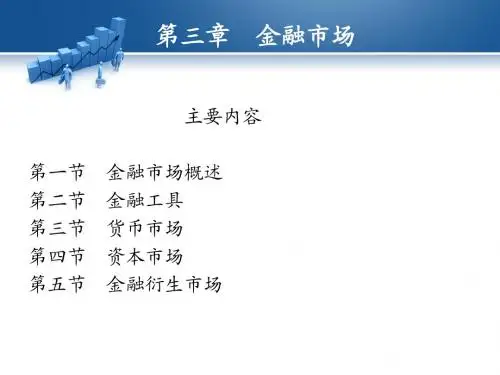 第三章　金融市场

主要内容

第一节　金融市场概述
第二节　金融工具
第三节　货币市场
第四节　资本市场
第五节　金融衍生市场